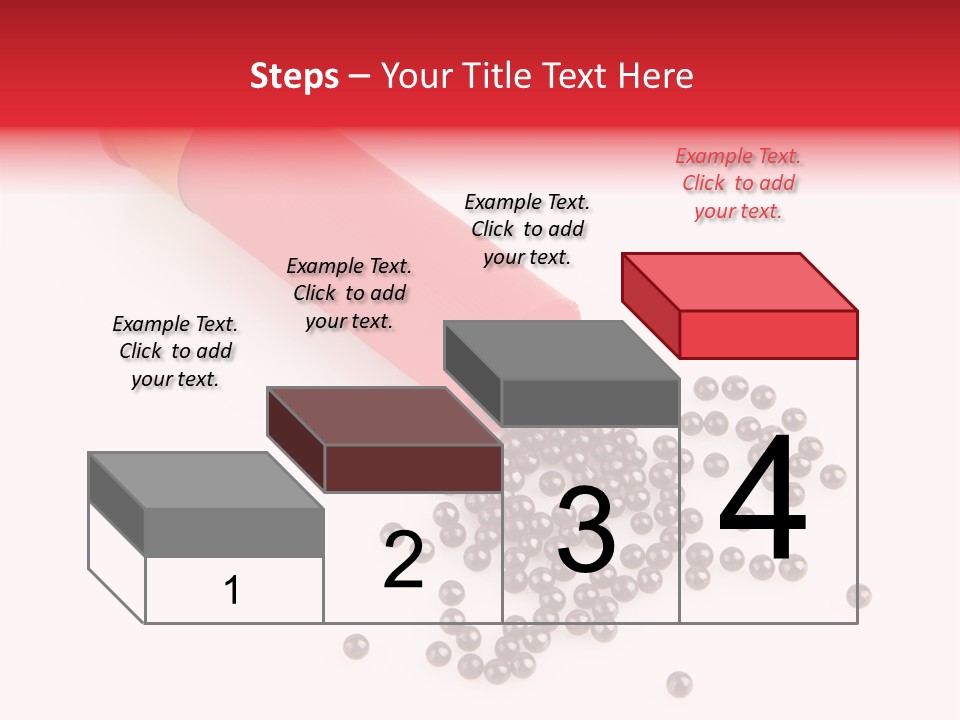 Steps – Your Title Text Here

Example Text. Click to add your text.

Example Text. Click to add your text.

Example Text. Click to add your text.

Example Text. Click to add your text.

1

2

3

4